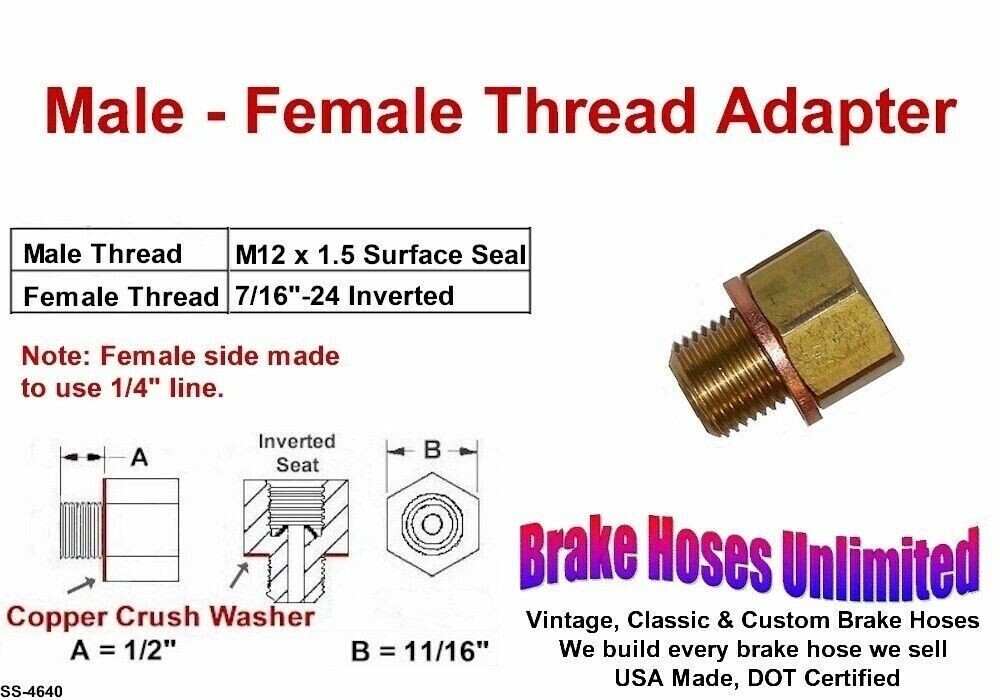 Male - Female Thread Adapter

| Male Thread | M12 x 1.5 Surface Seal |
|---|---|
| Female Thread | 7/16"-24 Inverted |

Note: Female side made to use 1/4" line.

A

Inverted Seat

B

Copper Crush Washer

A = 1/2"

B = 11/16"

Brake Hoses Unlimited

Vintage, Classic & Custom Brake Hoses
We build every brake hose we sell
USA Made, DOT Certified

SS-4640